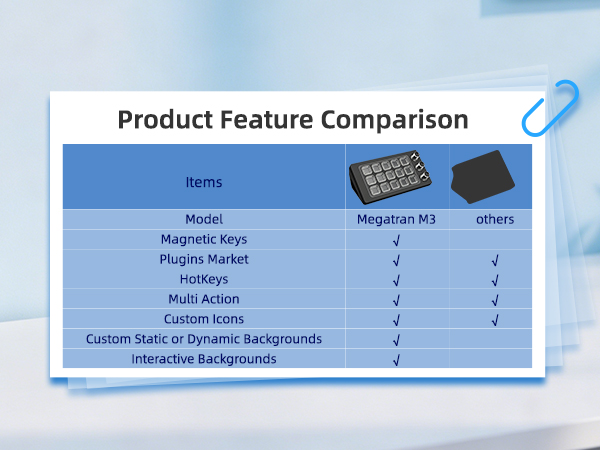 Product Feature Comparison

| Items | | |
|---|---|---|
| Model | Megatran M3 | others |
| Magnetic Keys | √ | |
| Plugins Market | √ | √ |
| HotKeys | √ | √ |
| Multi Action | √ | √ |
| Custom Icons | √ | √ |
| Custom Static or Dynamic Backgrounds | √ | |
| Interactive Backgrounds | √ | |